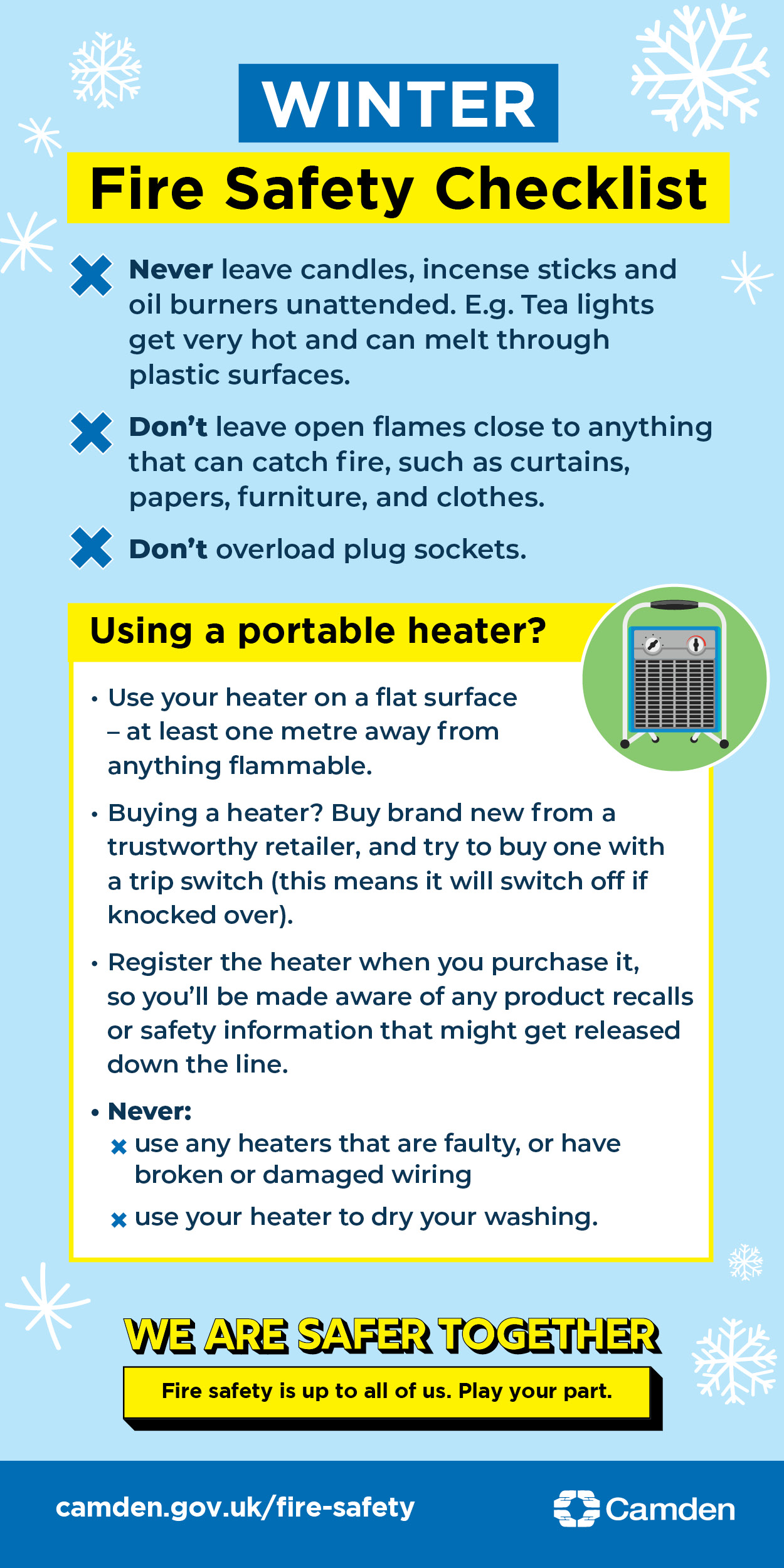 WINTER

Fire Safety Checklist

Never leave candles, incense sticks and oil burners unattended. E.g. Tea lights get very hot and can melt through plastic surfaces.

Don't leave open flames close to anything that can catch fire, such as curtains, papers, furniture, and clothes.

Don't overload plug sockets.

Using a portable heater?

• Use your heater on a flat surface – at least one metre away from anything flammable.

• Buying a heater? Buy brand new from a trustworthy retailer, and try to buy one with a trip switch (this means it will switch off if knocked over).

• Register the heater when you purchase it, so you'll be made aware of any product recalls or safety information that might get released down the line.

• Never:
use any heaters that are faulty, or have broken or damaged wiring
use your heater to dry your washing.

WE ARE SAFER TOGETHER

Fire safety is up to all of us. Play your part.

camden.gov.uk/fire-safety

Camden